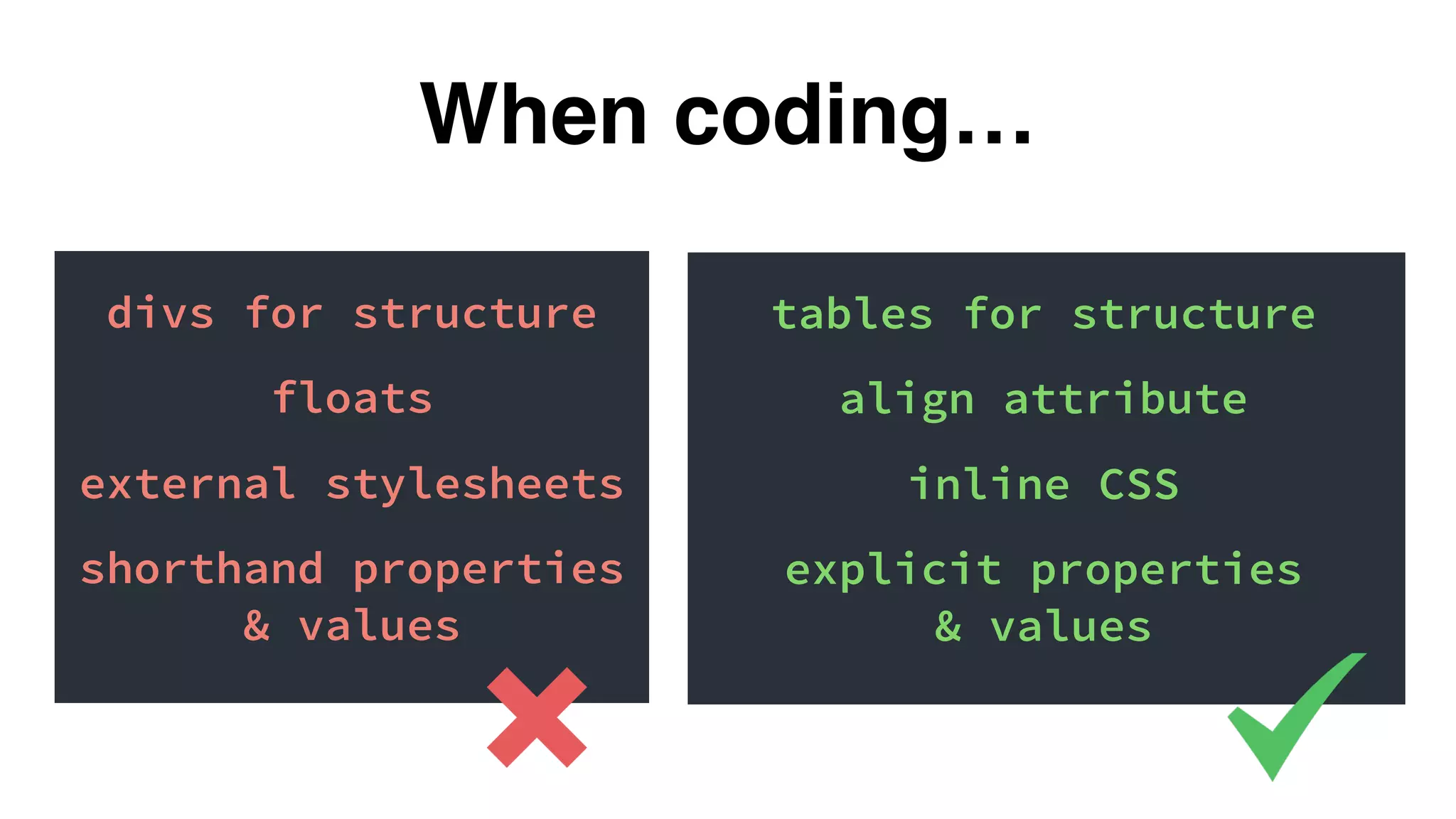 When coding...

divs for structure

floats

external stylesheets

shorthand properties & values

tables for structure

align attribute

inline CSS

explicit properties & values